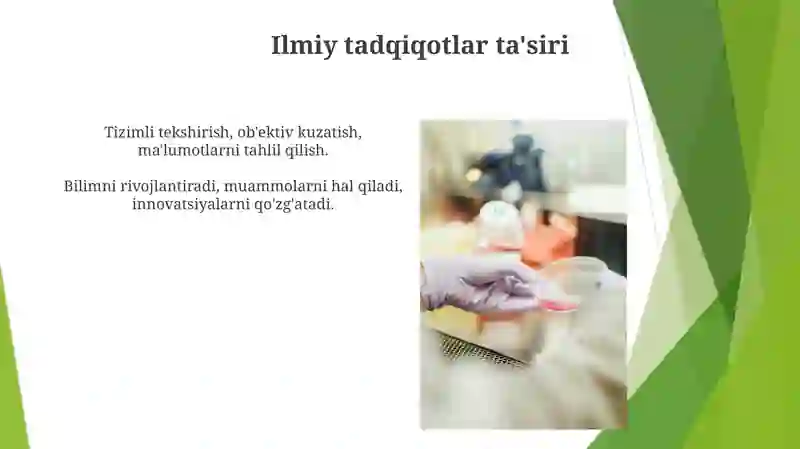 Ilmiy tadqiqotlar ta'siri

Tizimli tekshirish, ob'ektiv kuzatish, ma'lumotlarni tahlil qilish.

Bilimni rivojlantiradi, muammolarni hal qiladi, innovatsiyalarni qo'zg'atadi.